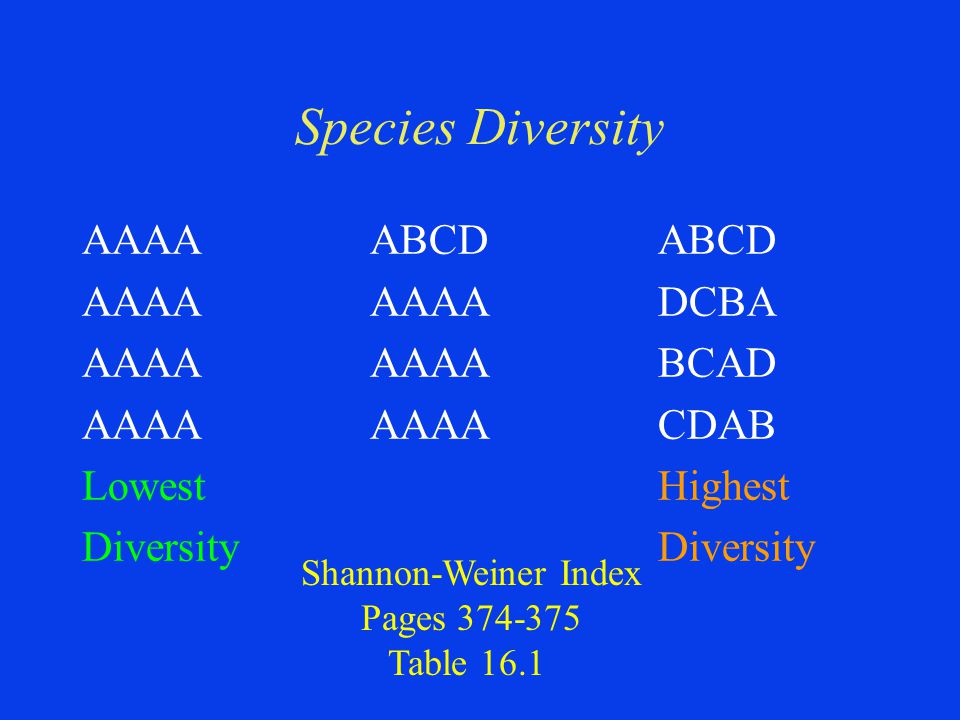 Species Diversity

AAAA
AAAA
AAAA
AAAA
Lowest
Diversity

ABCD
AAAA
AAAA
AAAA

ABCD
DCBA
BCAD
CDAB
Highest
Diversity

Shannon-Weiner Index
Pages 374-375
Table 16.1